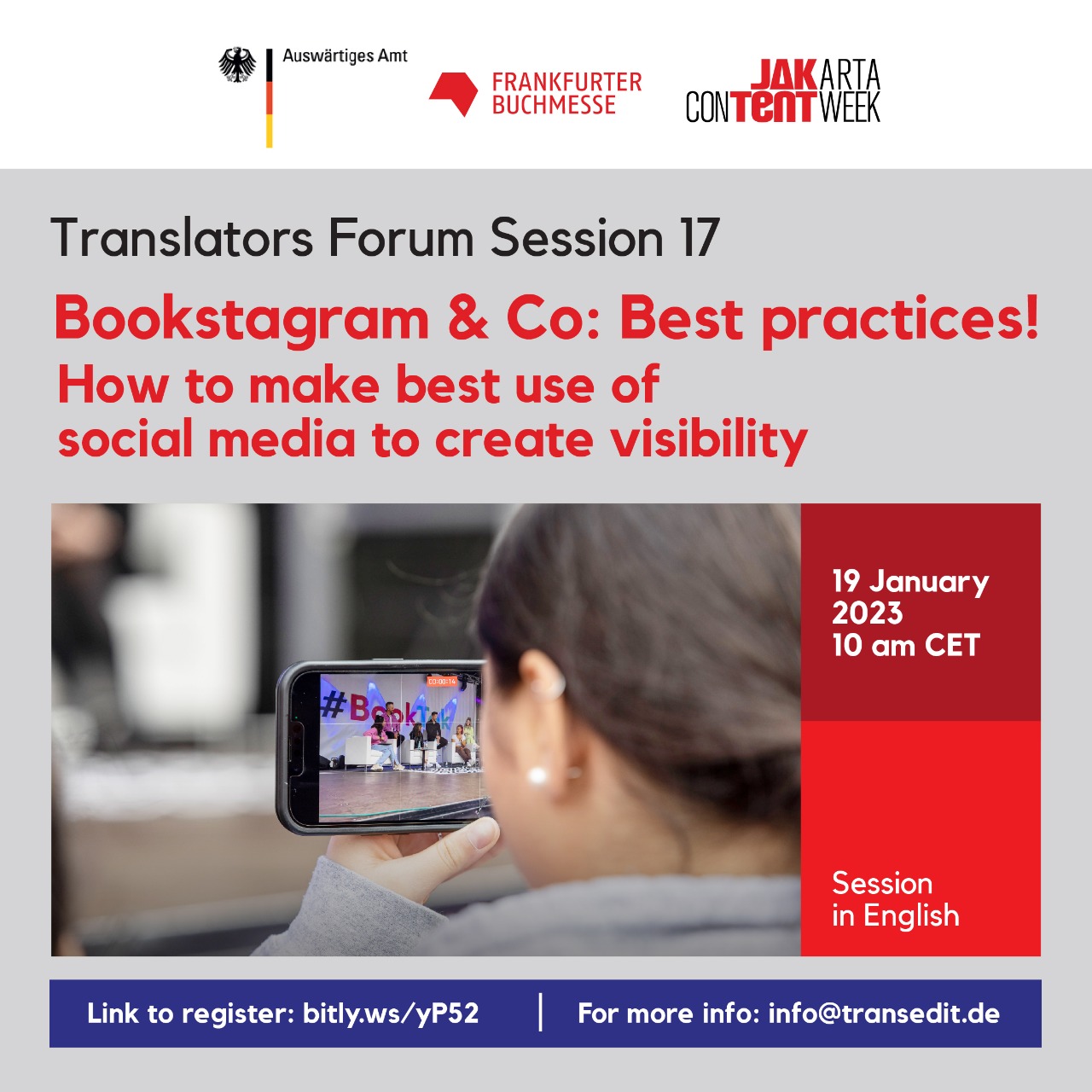 Auswärtiges Amt

FRANKFURTER BUCHMESSE

JAKARTA CONTENT WEEK

Translators Forum Session 17

Bookstagram & Co: Best practices!

How to make best use of social media to create visibility

#BookTok

00:00:14

19 January 2023
10 am CET

Session in English

Link to register: bitly.ws/yP52 | For more info: info@transedit.de